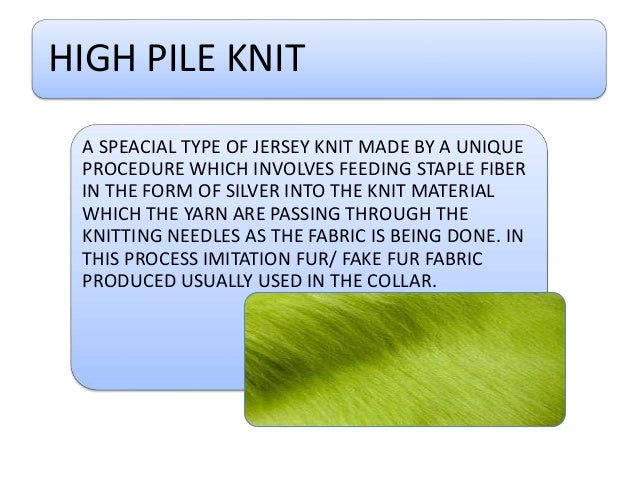 HIGH PILE KNIT

A SPEACIAL TYPE OF JERSEY KNIT MADE BY A UNIQUE PROCEDURE WHICH INVOLVES FEEDING STAPLE FIBER IN THE FORM OF SILVER INTO THE KNIT MATERIAL WHICH THE YARN ARE PASSING THROUGH THE KNITTING NEEDLES AS THE FABRIC IS BEING DONE. IN THIS PROCESS IMITATION FUR/ FAKE FUR FABRIC PRODUCED USUALLY USED IN THE COLLAR.